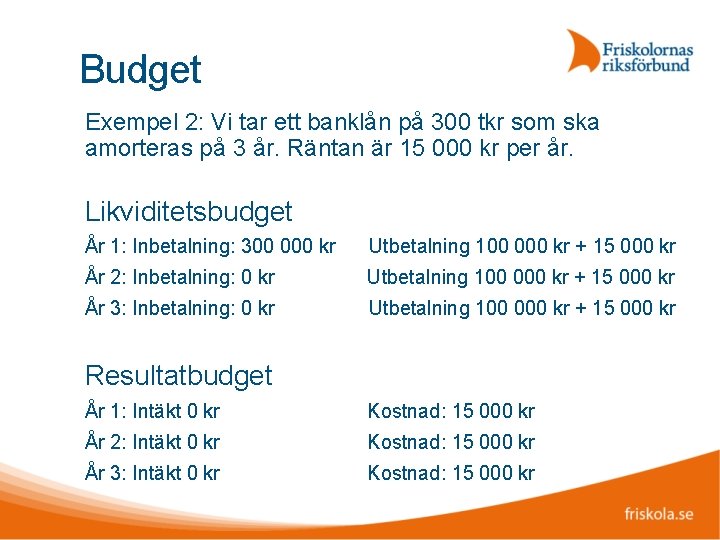 Friskolornas riksförbund

Budget

Exempel 2: Vi tar ett banklån på 300 tkr som ska amorteras på 3 år. Räntan är 15 000 kr per år.

Likviditetsbudget

År 1: Inbetalning: 300 000 kr Utbetalning 100 000 kr + 15 000 kr

År 2: Inbetalning: 0 kr Utbetalning 100 000 kr + 15 000 kr

År 3: Inbetalning: 0 kr Utbetalning 100 000 kr + 15 000 kr

Resultatbudget

År 1: Intäkt 0 kr Kostnad: 15 000 kr

År 2: Intäkt 0 kr Kostnad: 15 000 kr

År 3: Intäkt 0 kr Kostnad: 15 000 kr

friskola.se